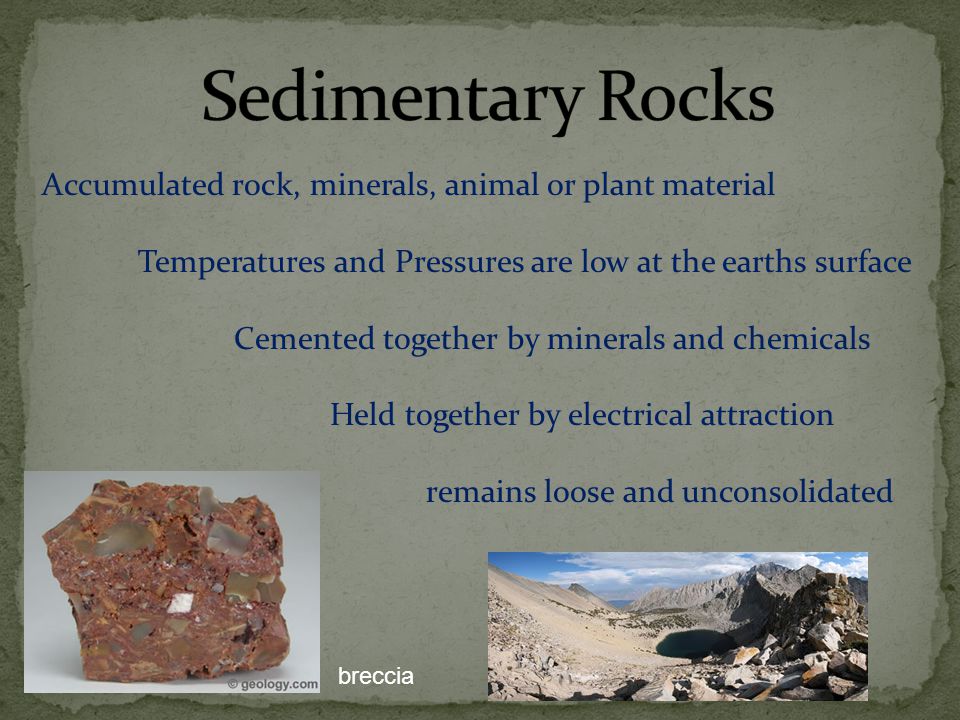 Sedimentary Rocks

Accumulated rock, minerals, animal or plant material

Temperatures and Pressures are low at the earths surface

Cemented together by minerals and chemicals

Held together by electrical attraction

remains loose and unconsolidated

© geology.com

breccia